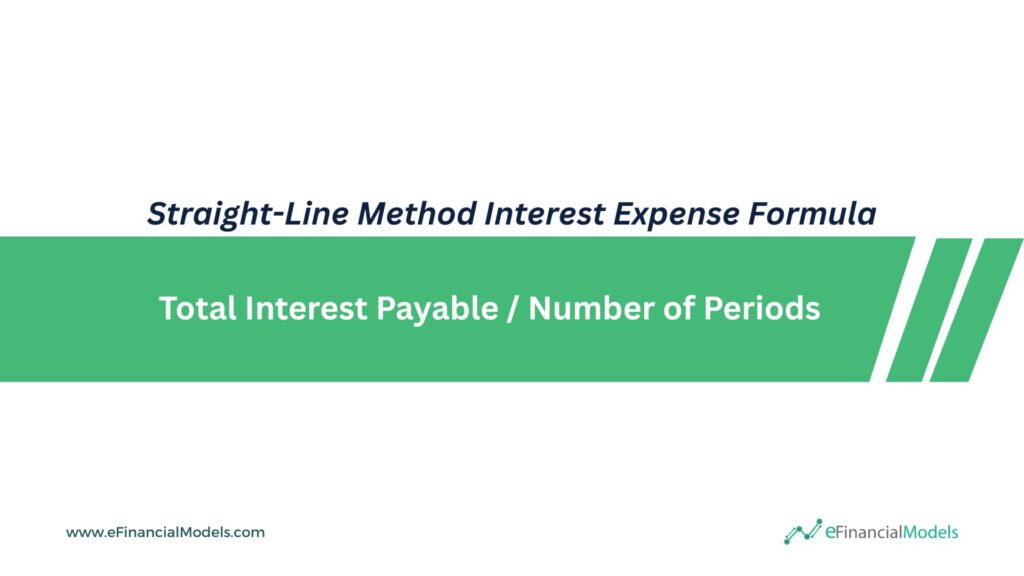 Straight-Line Method Interest Expense Formula

Total Interest Payable / Number of Periods

www.eFinancialModels.com

eFinancialModels